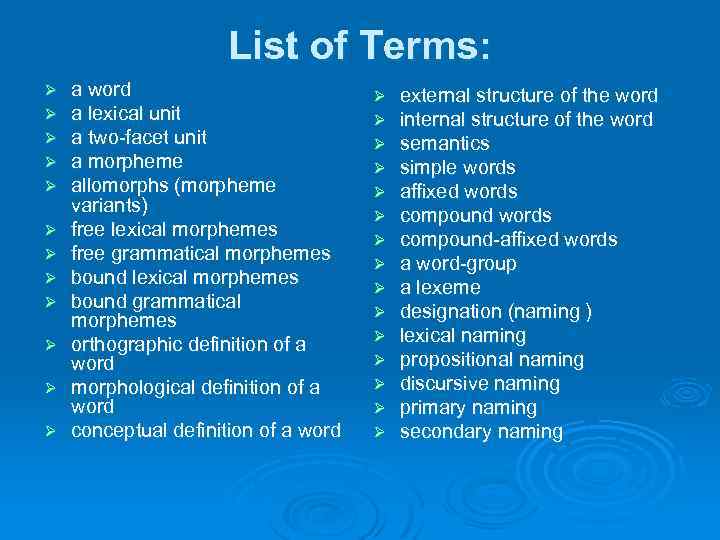 List of Terms:

➢ a word
➢ a lexical unit
➢ a two-facet unit
➢ a morpheme
➢ allomorphs (morpheme variants)
➢ free lexical morphemes
➢ free grammatical morphemes
➢ bound lexical morphemes
➢ bound grammatical morphemes
➢ orthographic definition of a word
➢ morphological definition of a word
➢ conceptual definition of a word

➢ external structure of the word
➢ internal structure of the word
➢ semantics
➢ simple words
➢ affixed words
➢ compound words
➢ compound-affixed words
➢ a word-group
➢ a lexeme
➢ designation (naming )
➢ lexical naming
➢ propositional naming
➢ discursive naming
➢ primary naming
➢ secondary naming